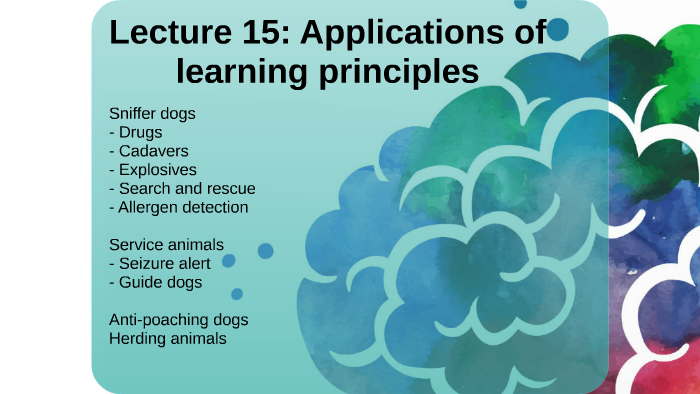 Lecture 15: Applications of learning principles

Sniffer dogs
- Drugs
- Cadavers
- Explosives
- Search and rescue
- Allergen detection

Service animals
- Seizure alert
- Guide dogs

Anti-poaching dogs
Herding animals